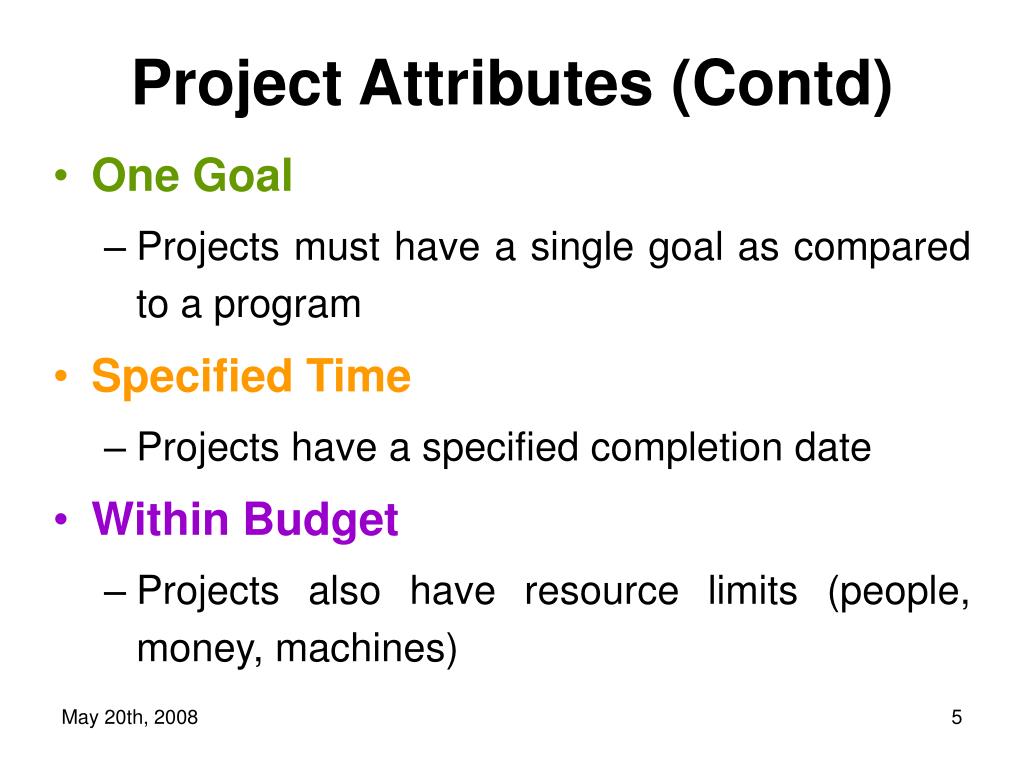 Project Attributes (Contd)

• One Goal
– Projects must have a single goal as compared to a program

• Specified Time
– Projects have a specified completion date

• Within Budget
– Projects also have resource limits (people, money, machines)

May 20th, 2008

5